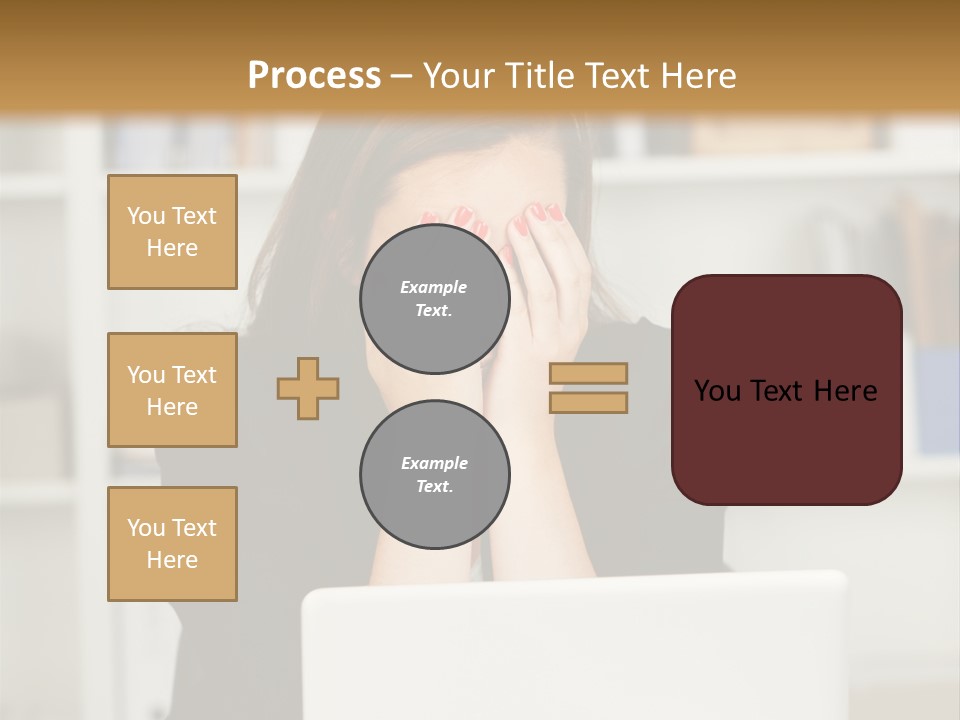 Process – Your Title Text Here

You Text Here

You Text Here

You Text Here

Example Text.

Example Text.

You Text Here